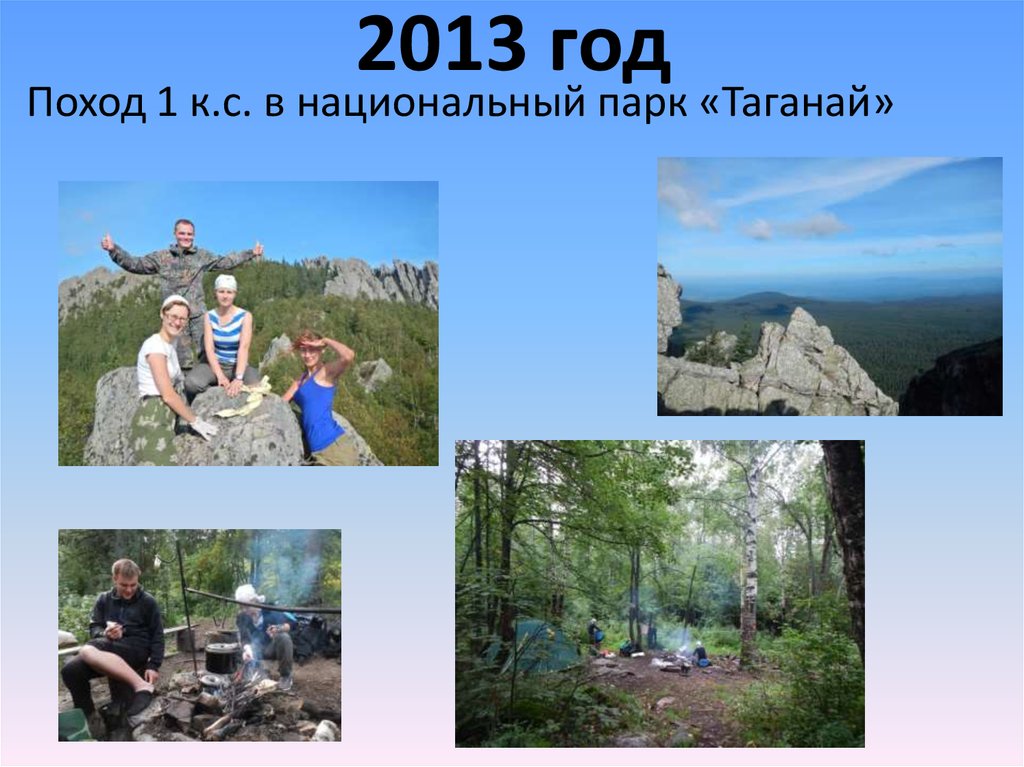 2013 год

Поход 1 к.с. в национальный парк «Таганай»